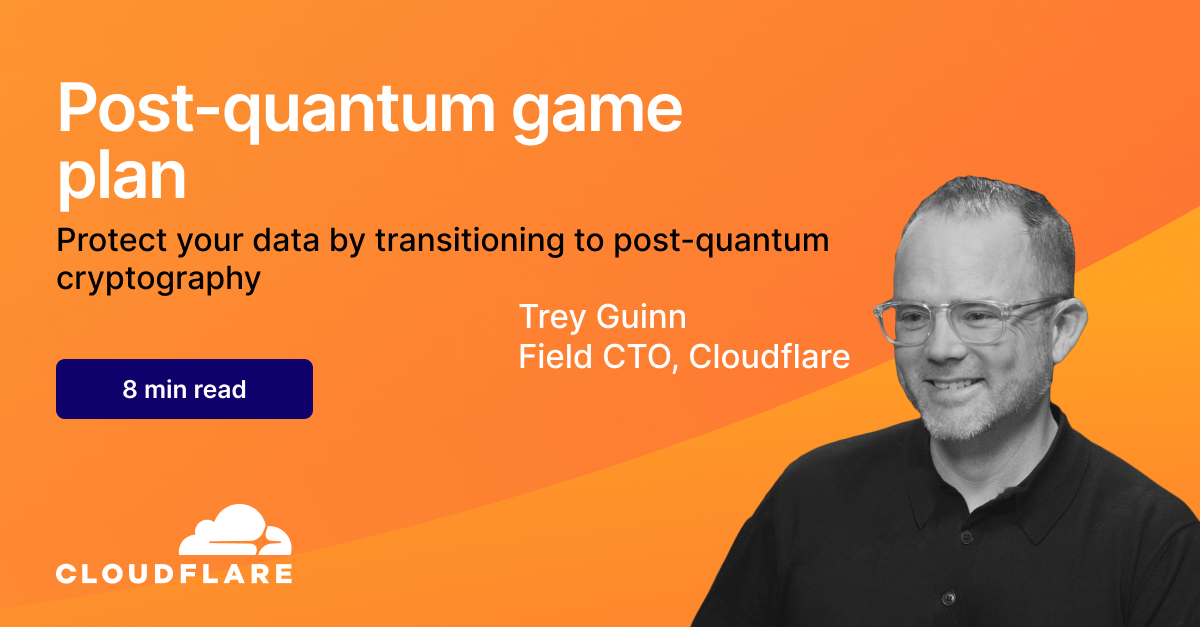 Post-quantum game plan

Protect your data by transitioning to post-quantum cryptography

Trey Guinn
Field CTO, Cloudflare

8 min read

CLOUDFLARE